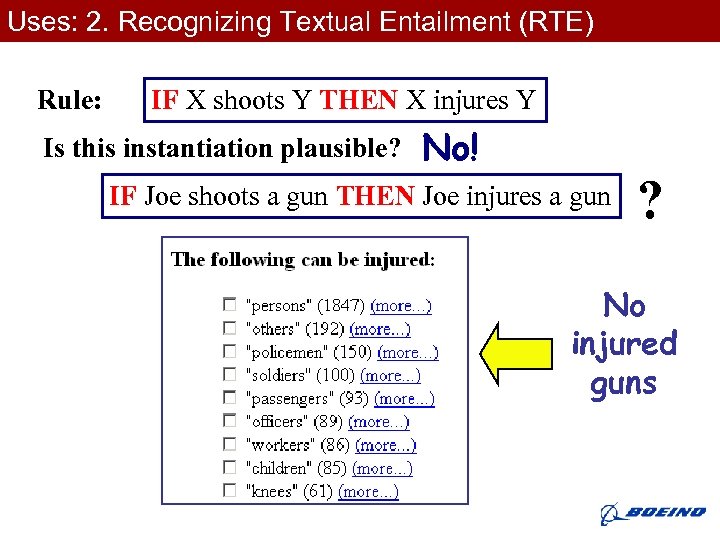 Uses: 2. Recognizing Textual Entailment (RTE)

Rule: IF X shoots Y THEN X injures Y

Is this instantiation plausible? No!

IF Joe shoots a gun THEN Joe injures a gun ?

The following can be injured:

"persons" (1847) (more...)
"others" (192) (more...)
"policemen" (150) (more...)
"soldiers" (100) (more...)
"passengers" (93) (more...)
"officers" (89) (more...)
"workers" (86) (more...)
"children" (85) (more...)
"knees" (61) (more...)

No injured guns

BOEING